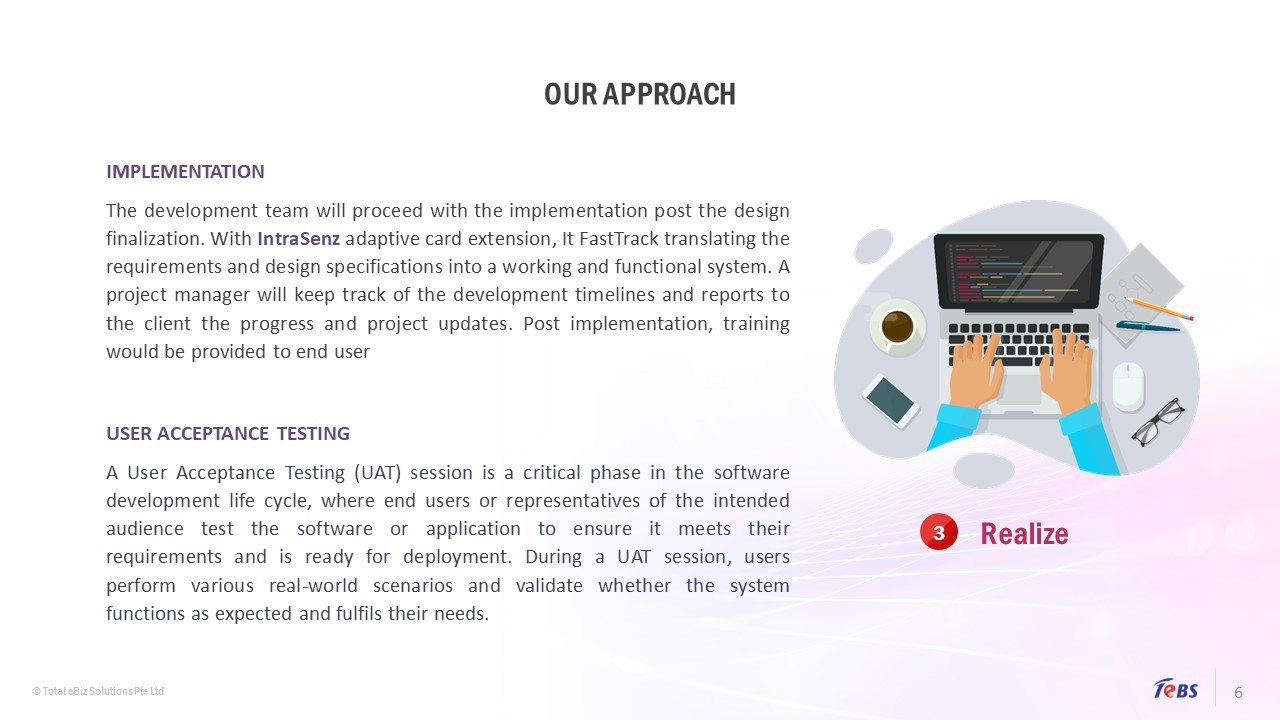 OUR APPROACH

IMPLEMENTATION

The development team will proceed with the implementation post the design finalization. With IntraSenz adaptive card extension, It FastTrack translating the requirements and design specifications into a working and functional system. A project manager will keep track of the development timelines and reports to the client the progress and project updates. Post implementation, training would be provided to end user

USER ACCEPTANCE TESTING

A User Acceptance Testing (UAT) session is a critical phase in the software development life cycle, where end users or representatives of the intended audience test the software or application to ensure it meets their requirements and is ready for deployment. During a UAT session, users perform various real-world scenarios and validate whether the system functions as expected and fulfils their needs.

3 Realize

© Total eBiz Solutions Pte Ltd

TeBS

6